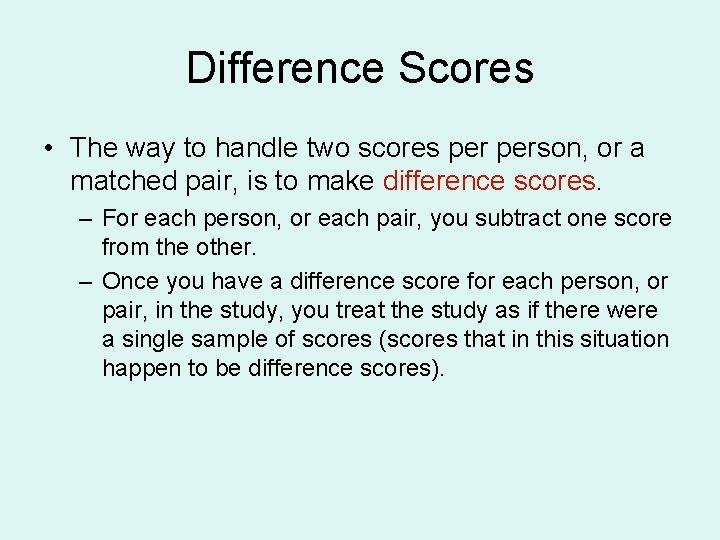 Difference Scores

• The way to handle two scores per person, or a matched pair, is to make difference scores.

– For each person, or each pair, you subtract one score from the other.

– Once you have a difference score for each person, or pair, in the study, you treat the study as if there were a single sample of scores (scores that in this situation happen to be difference scores).